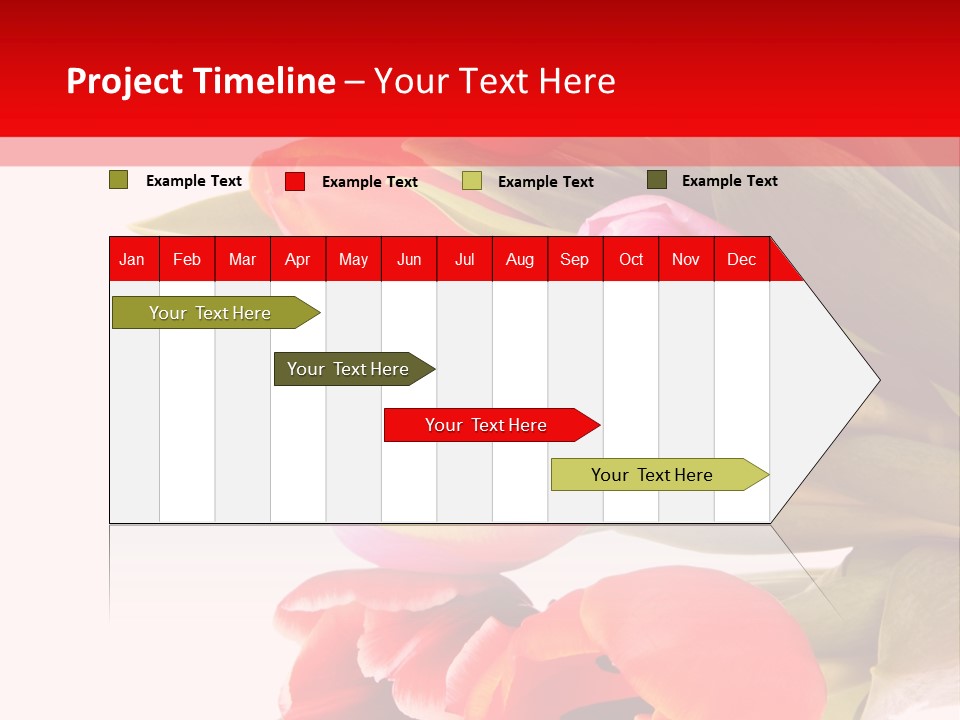 Project Timeline – Your Text Here

Example Text Example Text Example Text Example Text

| Jan | Feb | Mar | Apr | May | Jun | Jul | Aug | Sep | Oct | Nov | Dec |
|---|---|---|---|---|---|---|---|---|---|---|---|

Your Text Here

Your Text Here

Your Text Here

Your Text Here